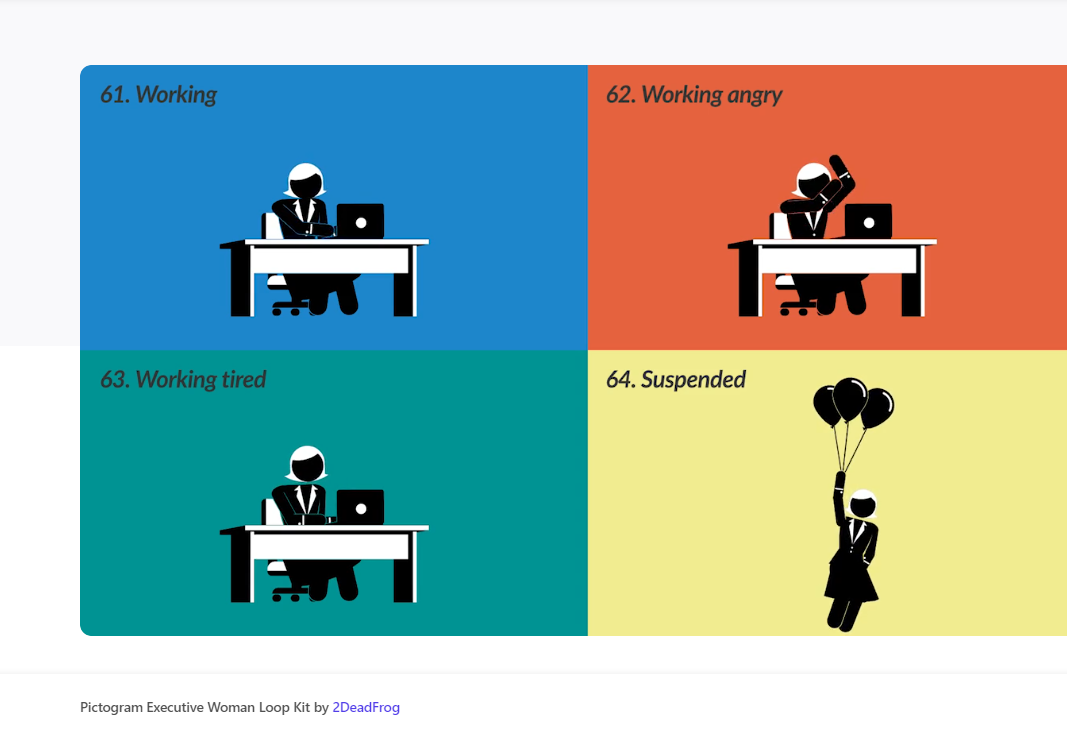 61. Working

62. Working angry

63. Working tired

64. Suspended

Pictogram Executive Woman Loop Kit by 2DeadFrog